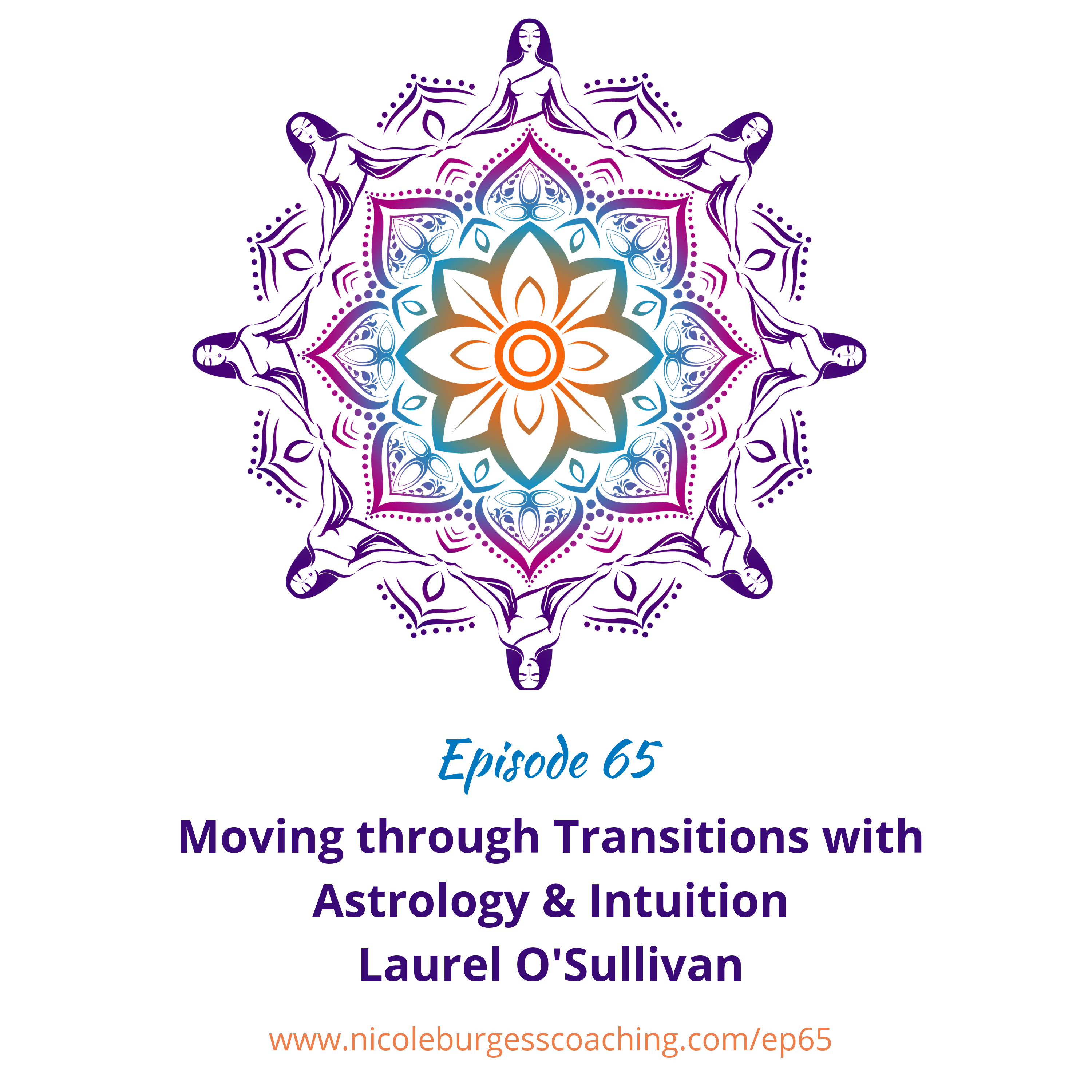 Episode 65

Moving through Transitions with Astrology & Intuition
Laurel O'Sullivan

www.nicoleburgesscoaching.com/ep65